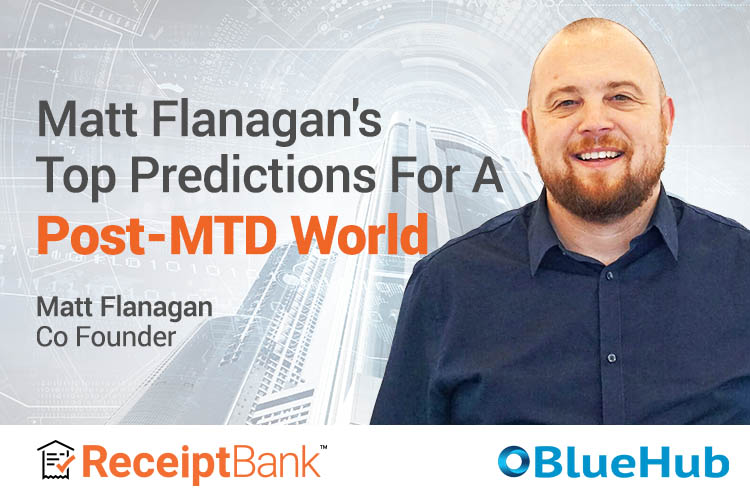 Matt Flanagan's Top Predictions For A Post-MTD World

Matt Flanagan
Co Founder

ReceiptBank™

BlueHub